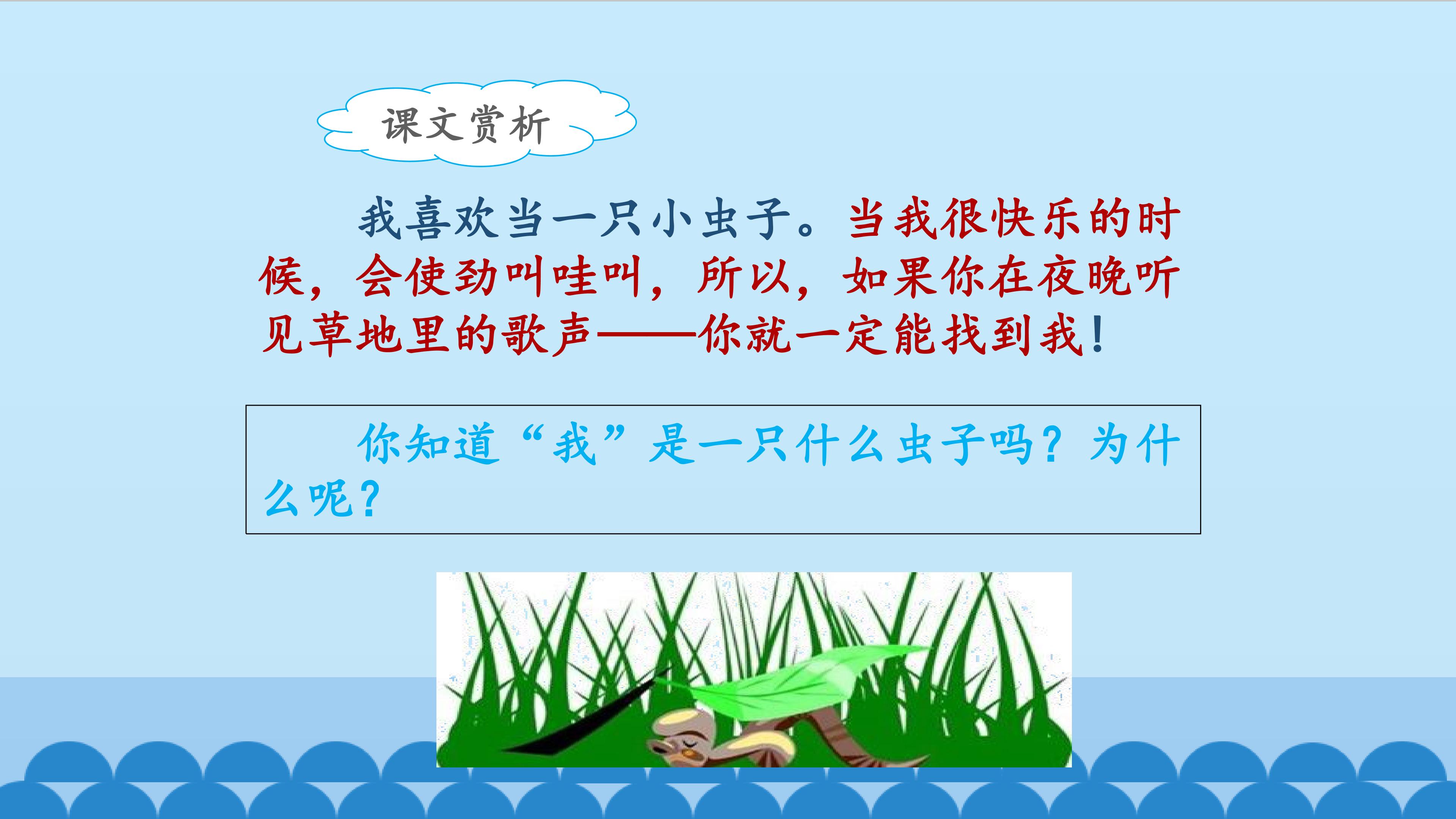 课文赏析

我喜欢当一只小虫子。当我很快乐的时候，会使劲叫哇叫，所以，如果你在夜晚听见草地里的歌声——你就一定能找到我！

你知道“我”是一只什么虫子吗？为什么呢？